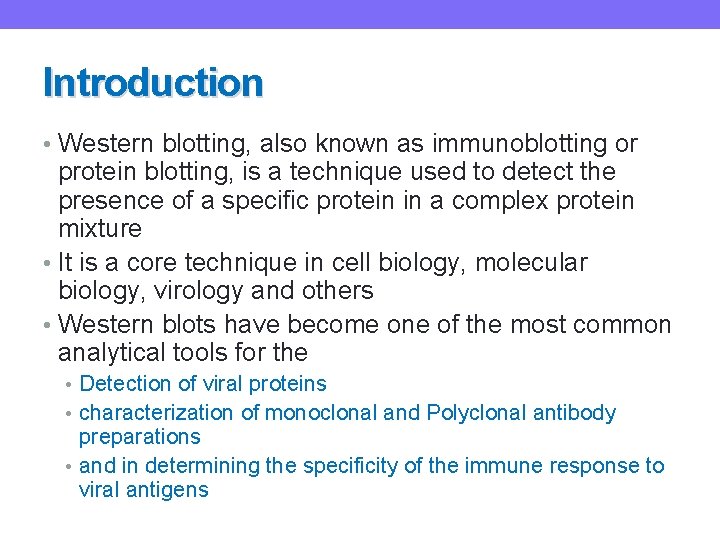 Introduction

• Western blotting, also known as immunoblotting or protein blotting, is a technique used to detect the presence of a specific protein in a complex protein mixture

• It is a core technique in cell biology, molecular biology, virology and others

• Western blots have become one of the most common analytical tools for the

• Detection of viral proteins

• characterization of monoclonal and Polyclonal antibody preparations

• and in determining the specificity of the immune response to viral antigens